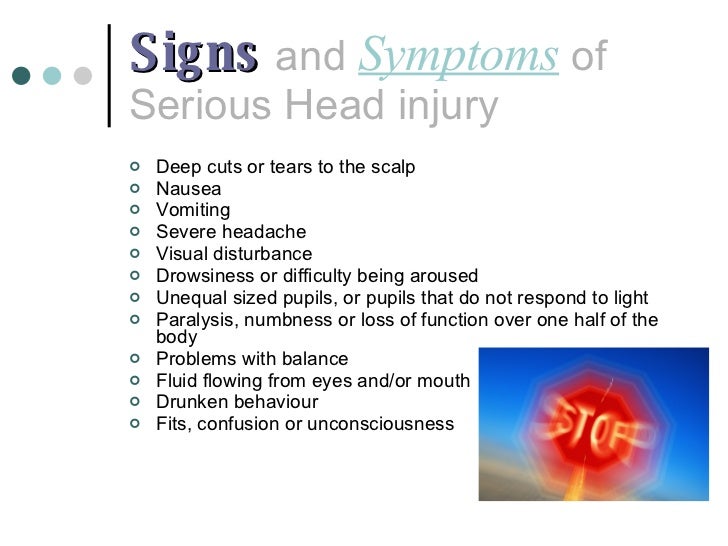 Signs and Symptoms of Serious Head injury

- Deep cuts or tears to the scalp
- Nausea
- Vomiting
- Severe headache
- Visual disturbance
- Drowsiness or difficulty being aroused
- Unequal sized pupils, or pupils that do not respond to light
- Paralysis, numbness or loss of function over one half of the body
- Problems with balance
- Fluid flowing from eyes and/or mouth
- Drunken behaviour
- Fits, confusion or unconsciousness

STOP